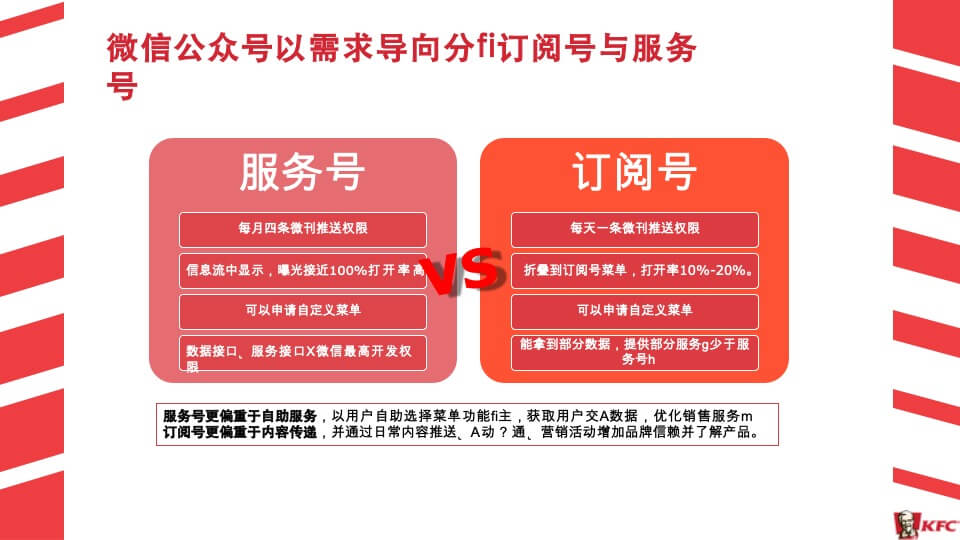 微信公众号以需求导向分fi订阅号与服务号

服务号

每月四条微刊推送权限

信息流中显示，曝光接近100%打开率高

可以申请自定义菜单

数据接口、服务接口X微信最高开发权限

VS

订阅号

每天一条微刊推送权限

折叠到订阅号菜单，打开率10%-20%。

可以申请自定义菜单

能拿到部分数据，提供部分服务g少于服务号h

服务号更偏重于自助服务，以用户自助选择菜单功能fi主，获取用户交A数据，优化销售服务m
订阅号更偏重于内容传递，并通过日常内容推送、A动？通、营销活动增加品牌信赖并了解产品。

KFC